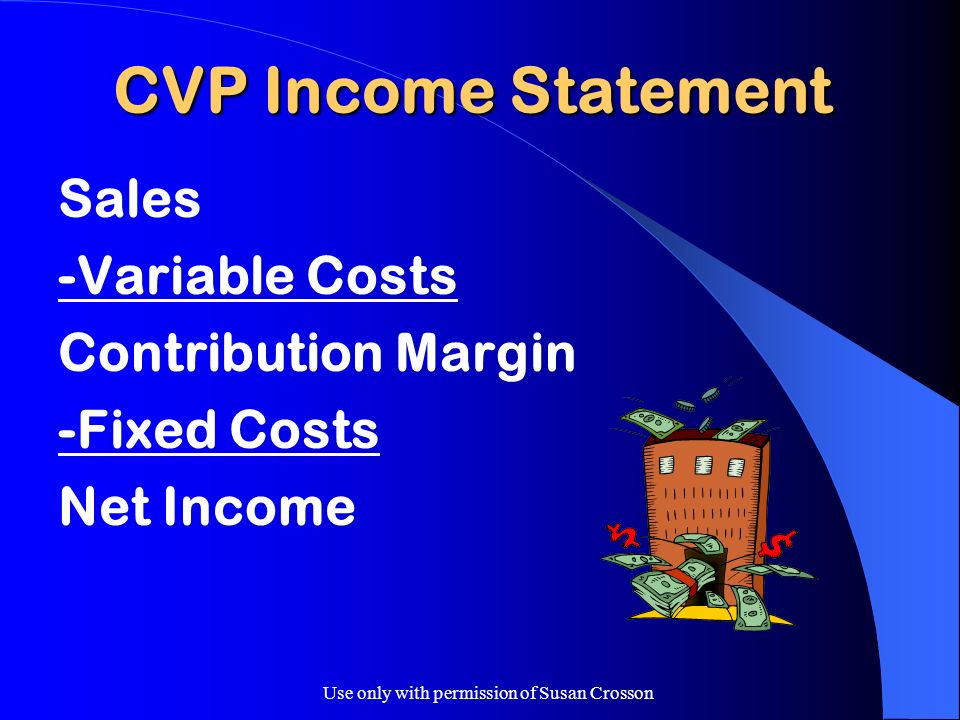 CVP Income Statement

Sales

-Variable Costs

Contribution Margin

-Fixed Costs

Net Income

Use only with permission of Susan Crosson